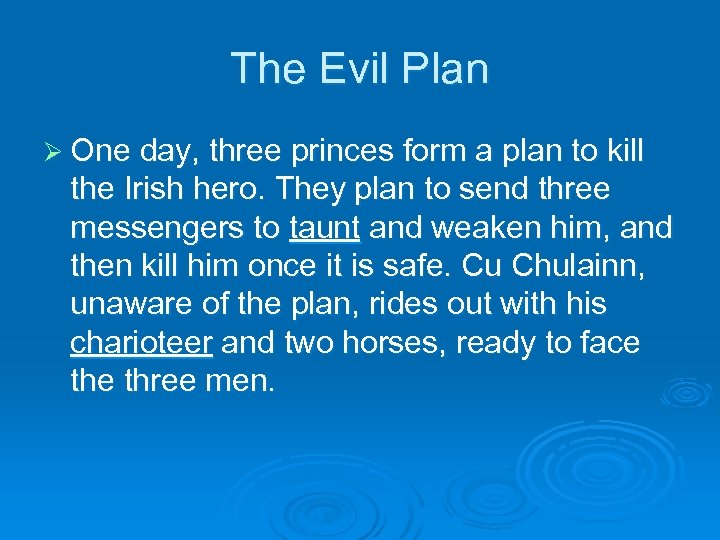 The Evil Plan

➢ One day, three princes form a plan to kill the Irish hero. They plan to send three messengers to taunt and weaken him, and then kill him once it is safe. Cu Chulainn, unaware of the plan, rides out with his charioteer and two horses, ready to face the three men.